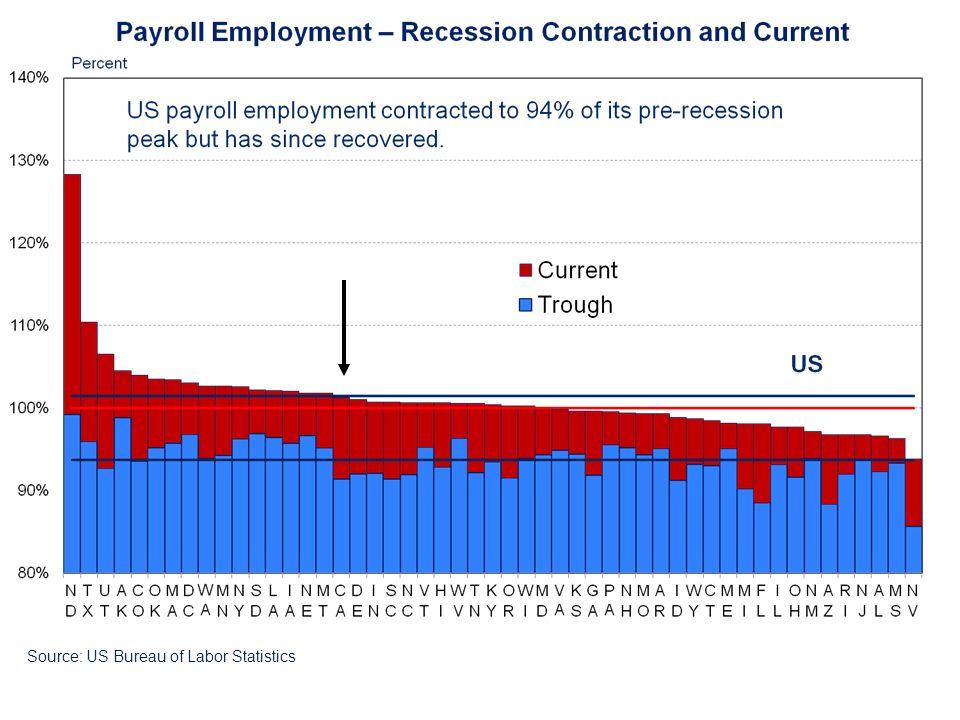 Payroll Employment – Recession Contraction and Current

Percent

140%
130%
120%
110%
100%
90%
80%

US payroll employment contracted to 94% of its pre-recession peak but has since recovered.

Current
Trough

US

N T U A C O M D W M N S L I N M C D I S N V H W T K O W M V K G P N M A I W C M M F I O N A R N A M N
D X T K O K A C A N Y D A A E T A E N C C T I V N Y R I D A S A A H O R D Y T E I L L H M Z I J L S V

Source: US Bureau of Labor Statistics